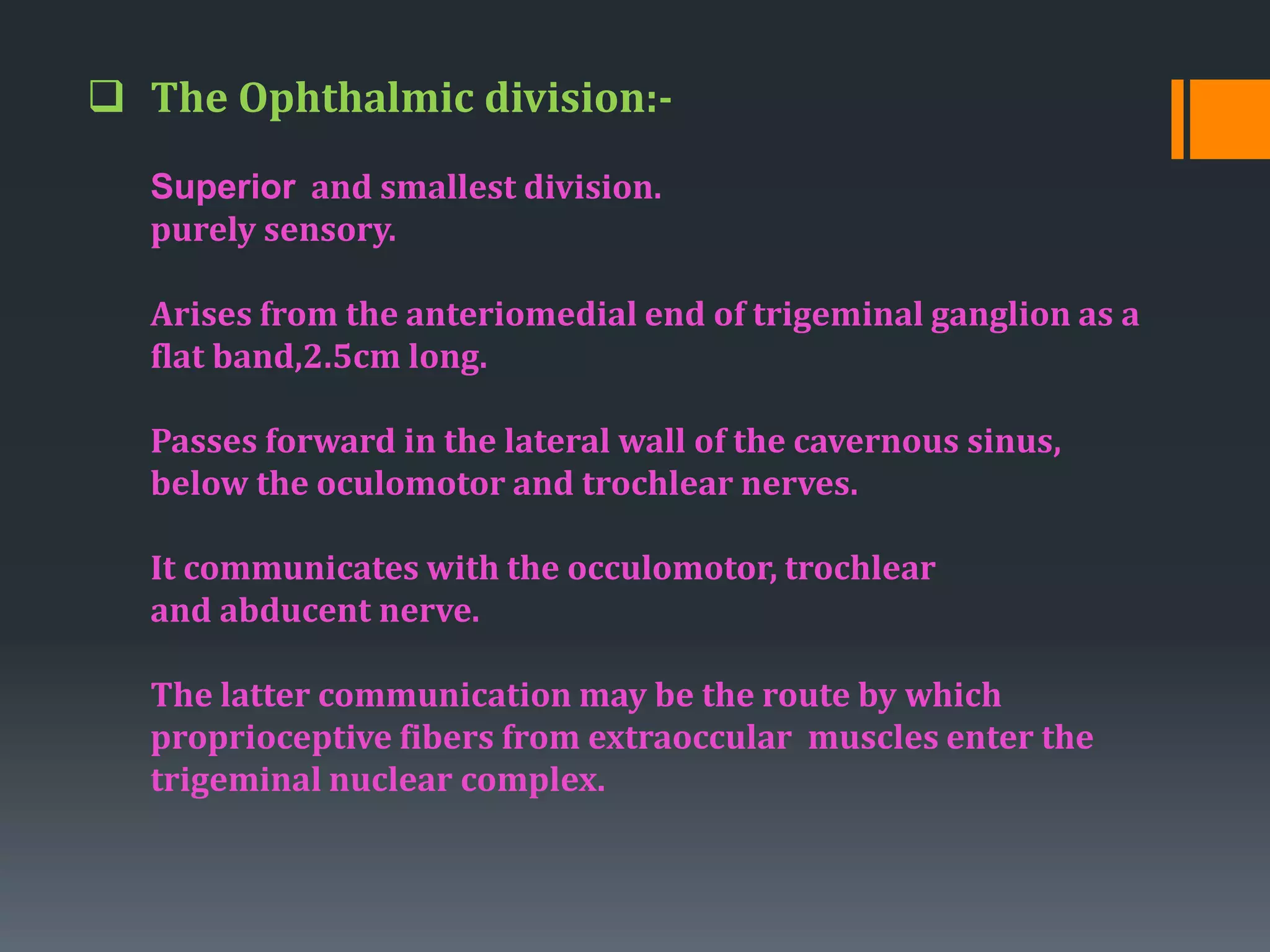 ❑ The Ophthalmic division:-

Superior and smallest division.
purely sensory.

Arises from the anteriomedial end of trigeminal ganglion as a flat band,2.5cm long.

Passes forward in the lateral wall of the cavernous sinus, below the oculomotor and trochlear nerves.

It communicates with the occulomotor, trochlear and abducent nerve.

The latter communication may be the route by which proprioceptive fibers from extraoccular muscles enter the trigeminal nuclear complex.